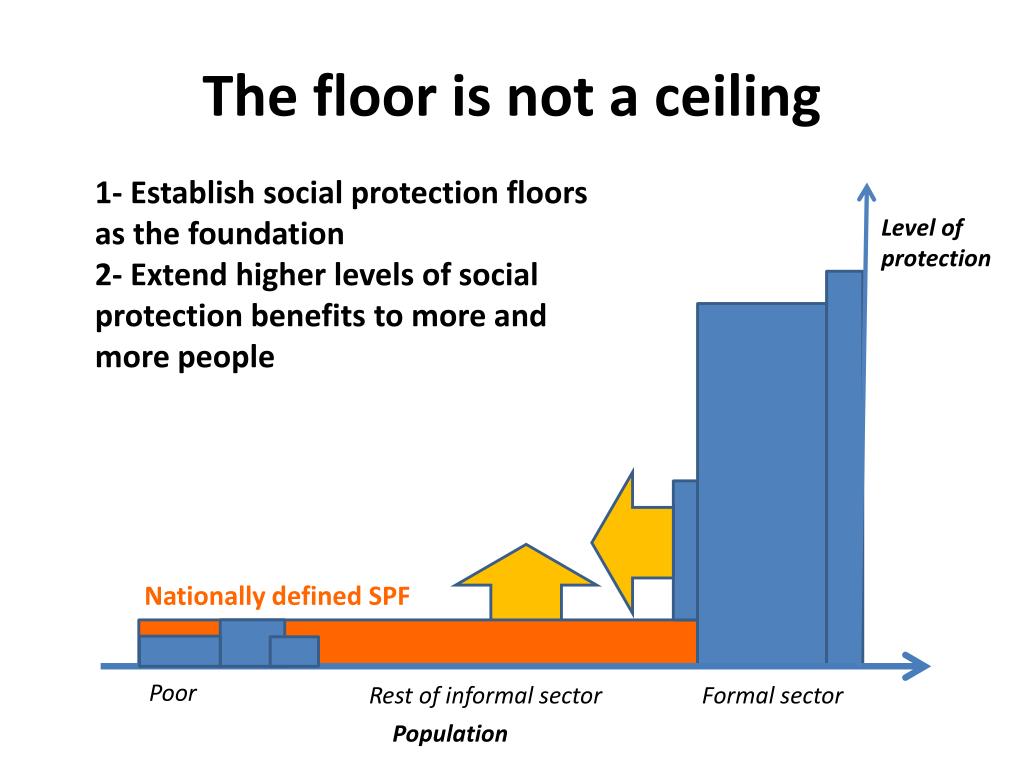 The floor is not a ceiling

1- Establish social protection floors as the foundation
2- Extend higher levels of social protection benefits to more and more people

Level of protection

Nationally defined SPF

Poor

Rest of informal sector

Formal sector

Population